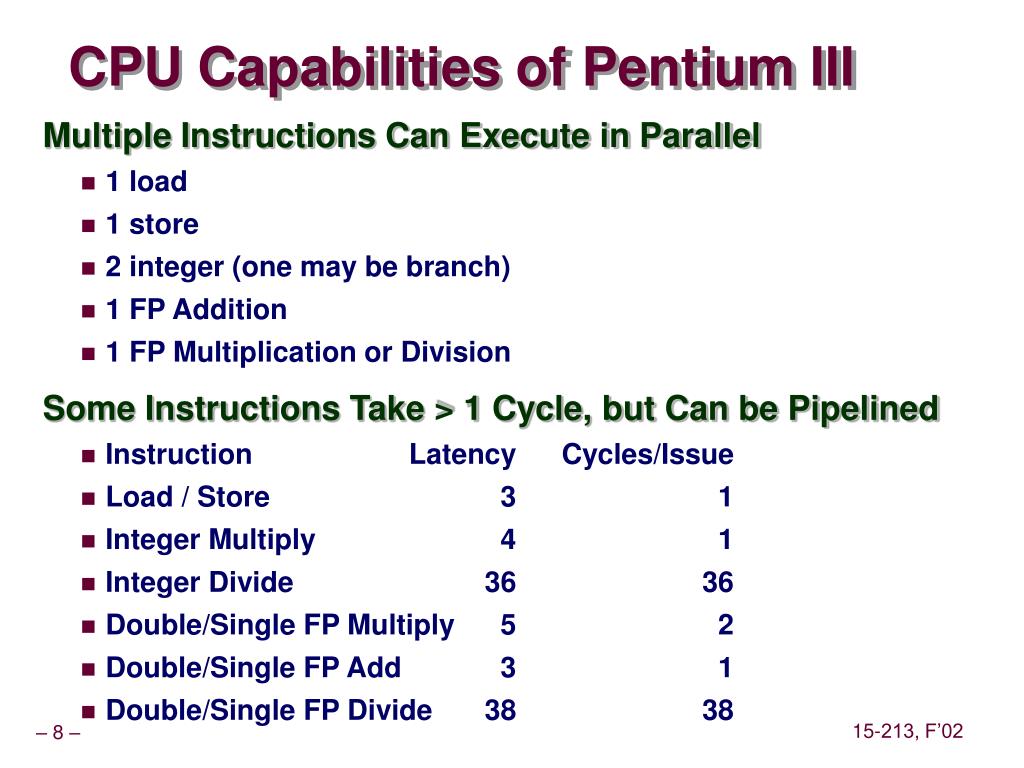 CPU Capabilities of Pentium III

Multiple Instructions Can Execute in Parallel

- 1 load
- 1 store
- 2 integer (one may be branch)
- 1 FP Addition
- 1 FP Multiplication or Division

Some Instructions Take > 1 Cycle, but Can be Pipelined

| Instruction | Latency | Cycles/Issue |
|---|---|---|
| Load / Store | 3 | 1 |
| Integer Multiply | 4 | 1 |
| Integer Divide | 36 | 36 |
| Double/Single FP Multiply | 5 | 2 |
| Double/Single FP Add | 3 | 1 |
| Double/Single FP Divide | 38 | 38 |

– 8 –

15-213, F'02